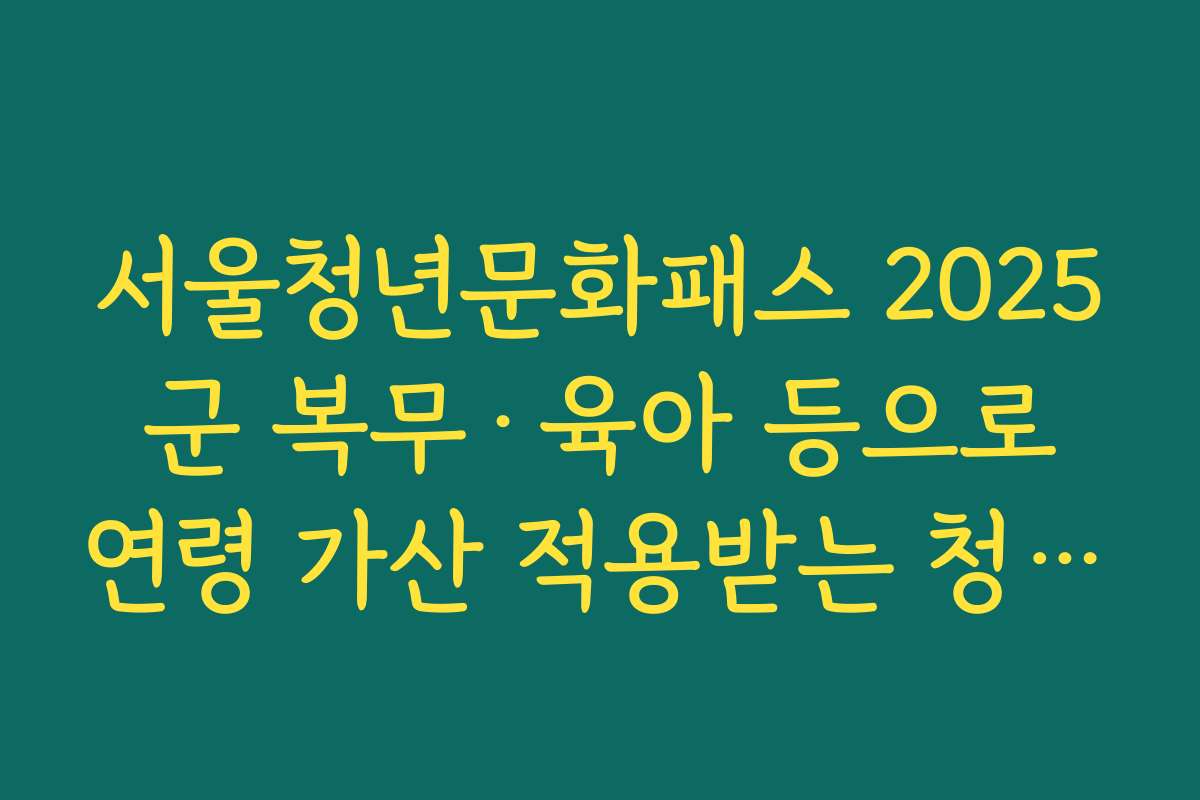 서울청년문화패스 2025 군 복무·육아 등으로 연령 가산 적용받는 청…